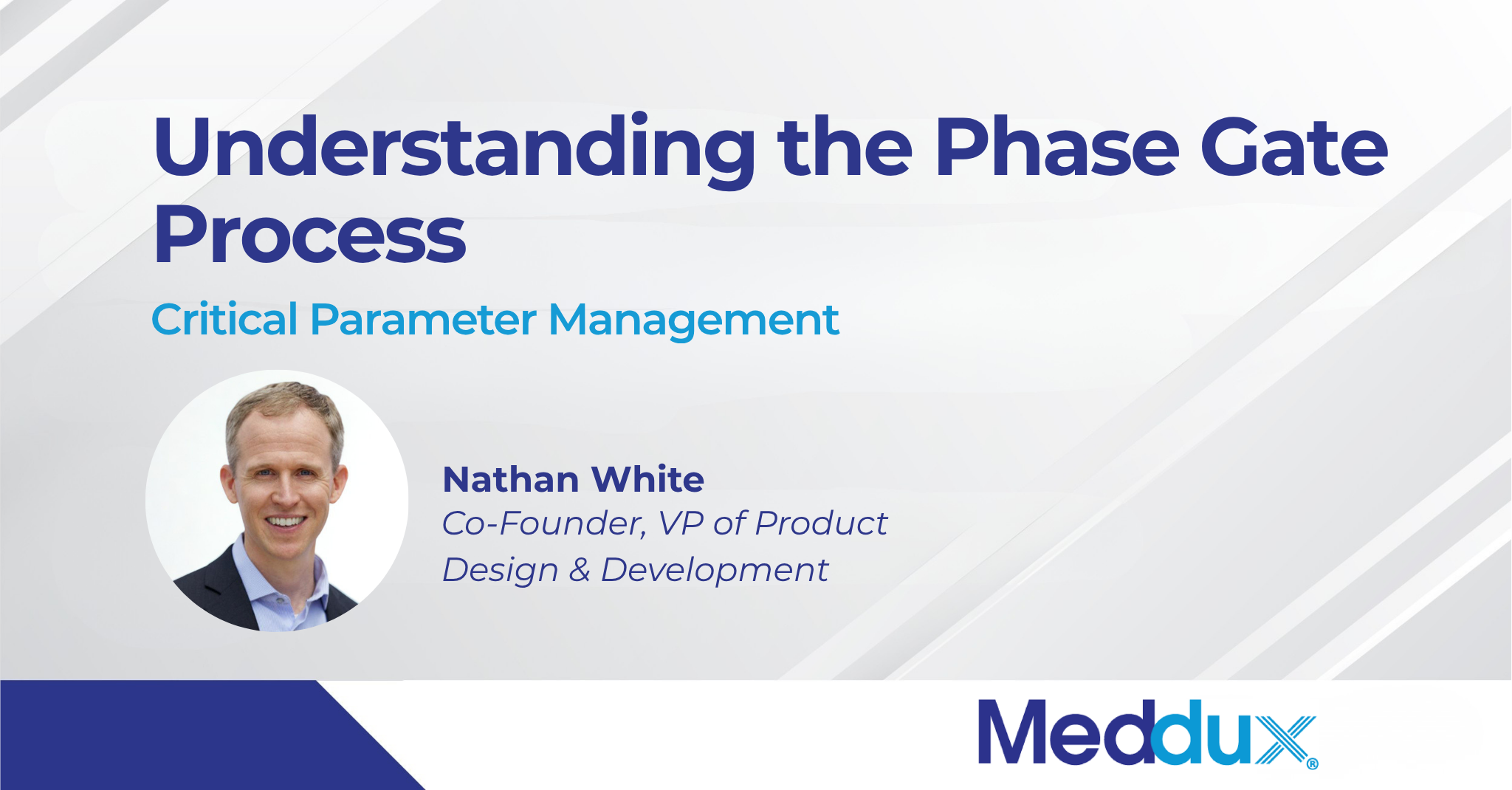 Understanding the Phase Gate Process

Critical Parameter Management

Nathan White
Co-Founder, VP of Product Design & Development

Meddux®